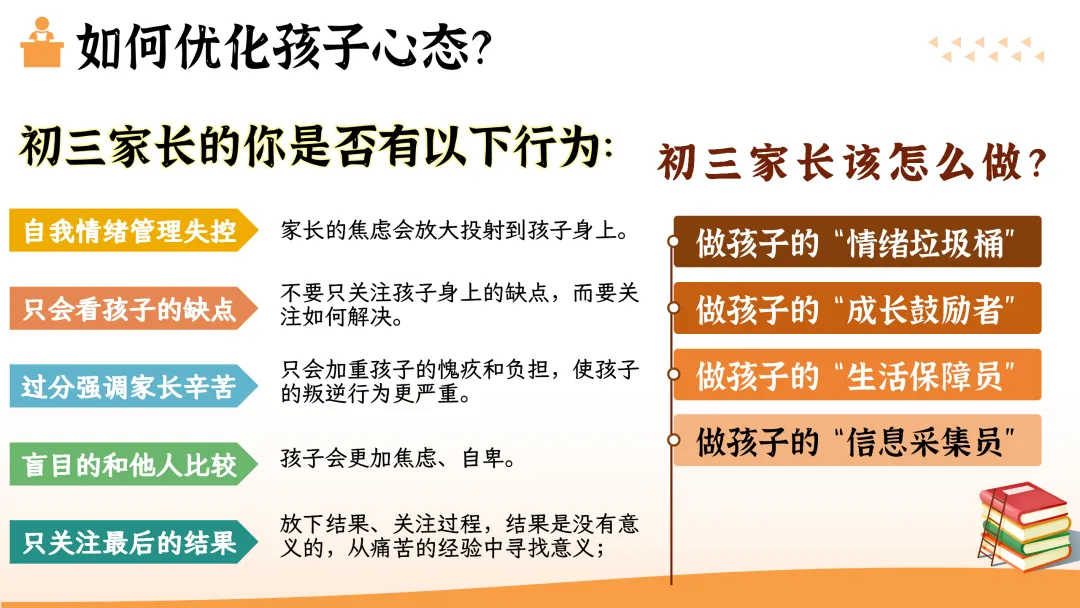 如何优化孩子心态?

初三家长的你是否有以下行为:

自我情绪管理失控
家长的焦虑会放大投射到孩子身上。

只会看孩子的缺点
不要只关注孩子身上的缺点，而要关注如何解决。

过分强调家长辛苦
只会加重孩子的愧疚和负担，使孩子的叛逆行为更严重。

盲目的和他人比较
孩子会更加焦虑、自卑。

只关注最后的结果
放下结果、关注过程，结果是没有意义的，从痛苦的经验中寻找意义;

初三家长该怎么做?

做孩子的“情绪垃圾桶”

做孩子的“成长鼓励者”

做孩子的“生活保障员”

做孩子的“信息采集员”